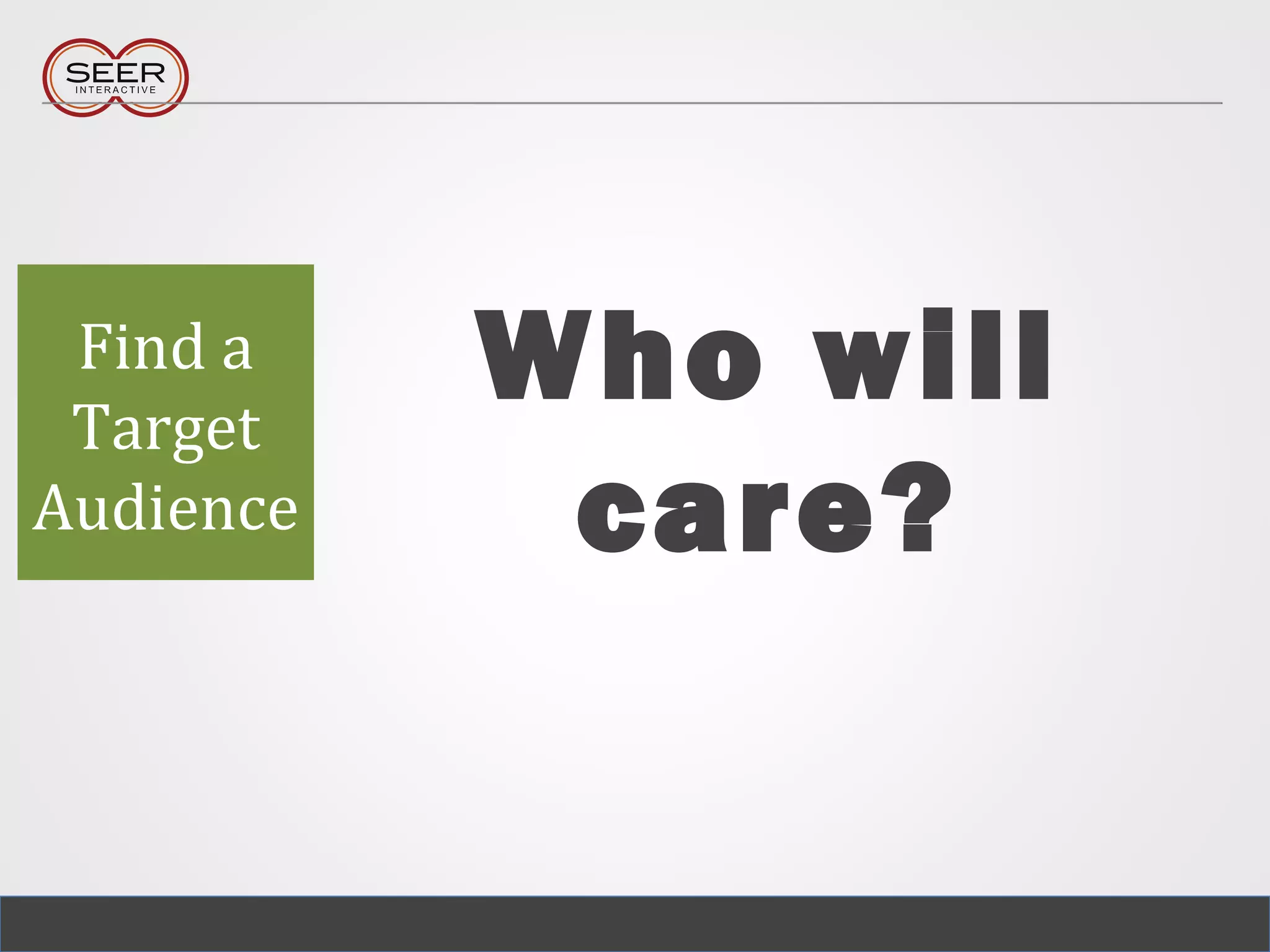 SEER
INTERACTIVE

Find a Target Audience

Who will care?